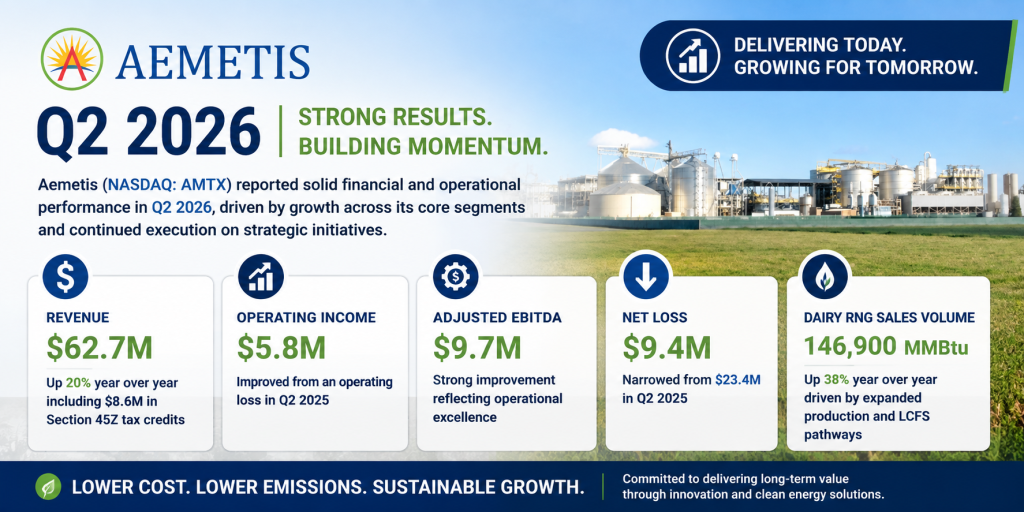 AEMETIS

DELIVERING TODAY. GROWING FOR TOMORROW.

Q2 2026

STRONG RESULTS. BUILDING MOMENTUM.

Aemetis (NASDAQ: AMTX) reported solid financial and operational performance in Q2 2026, driven by growth across its core segments and continued execution on strategic initiatives.

REVENUE
$62.7M
Up 20% year over year including $8.6M in Section 45Z tax credits

OPERATING INCOME
$5.8M
Improved from an operating loss in Q2 2025

ADJUSTED EBITDA
$9.7M
Strong improvement reflecting operational excellence

NET LOSS
$9.4M
Narrowed from $23.4M in Q2 2025

DAIRY RNG SALES VOLUME
146,900 MMBtu
Up 38% year over year driven by expanded production and LCFS pathways

LOWER COST. LOWER EMISSIONS. SUSTAINABLE GROWTH.

Committed to delivering long-term value through innovation and clean energy solutions.